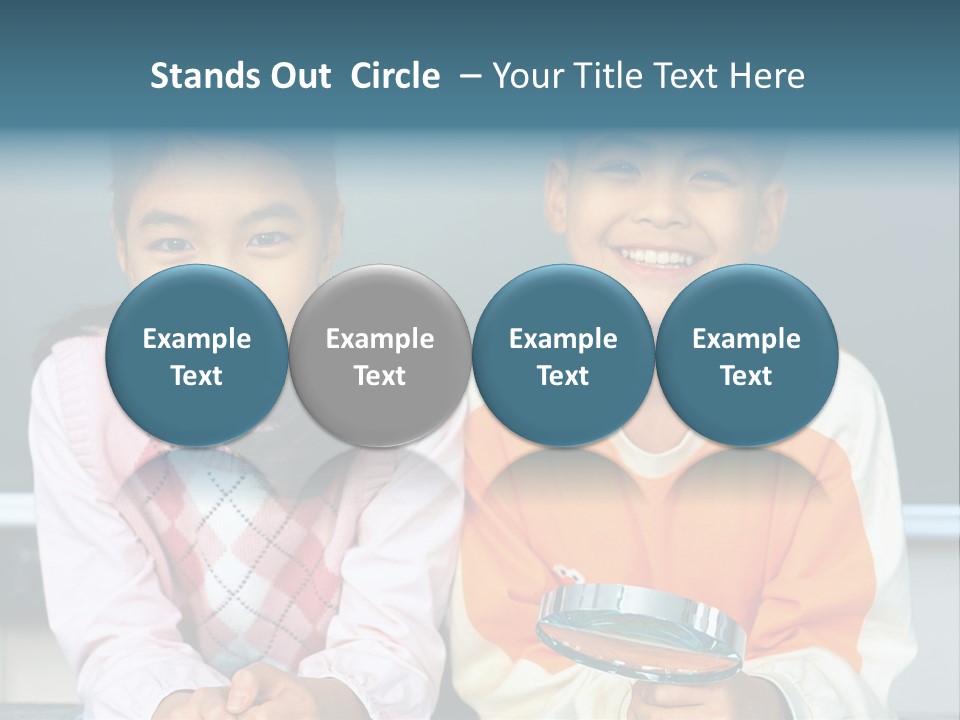 Stands Out Circle – Your Title Text Here

Example Text

Example Text

Example Text

Example Text